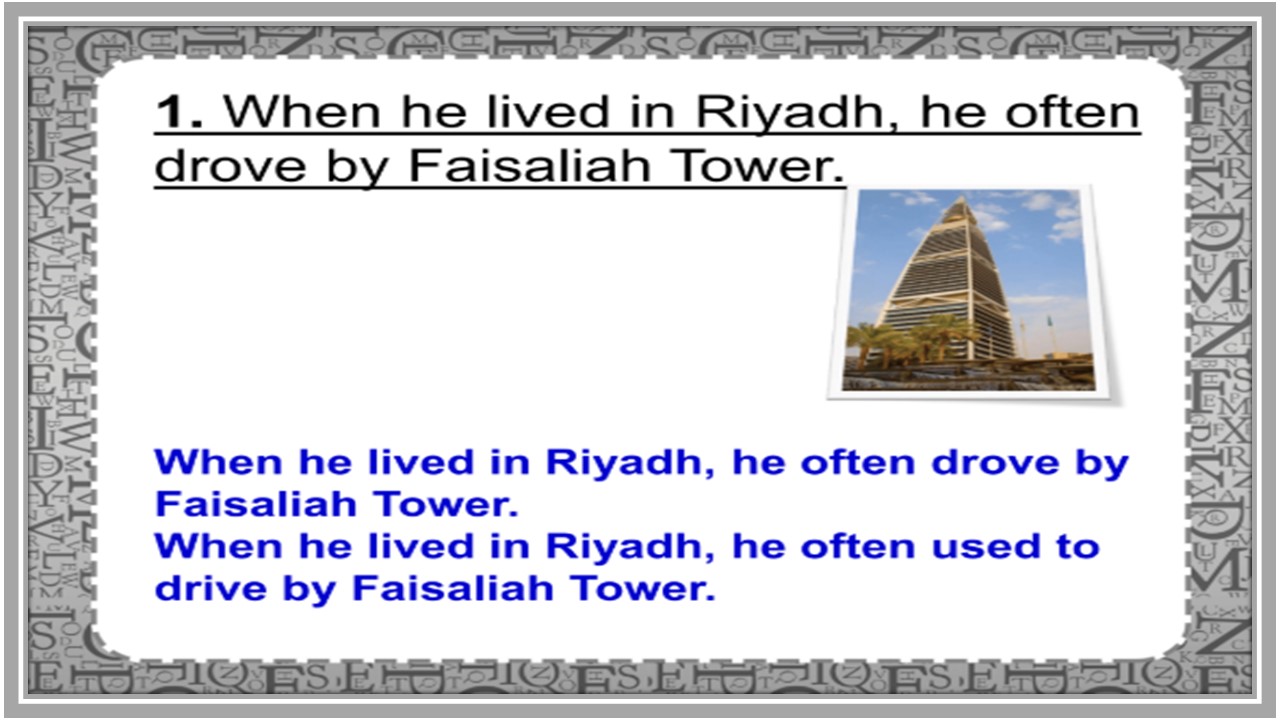 1. When he lived in Riyadh, he often drove by Faisaliah Tower.

When he lived in Riyadh, he often drove by Faisaliah Tower.
When he lived in Riyadh, he often used to drive by Faisaliah Tower.